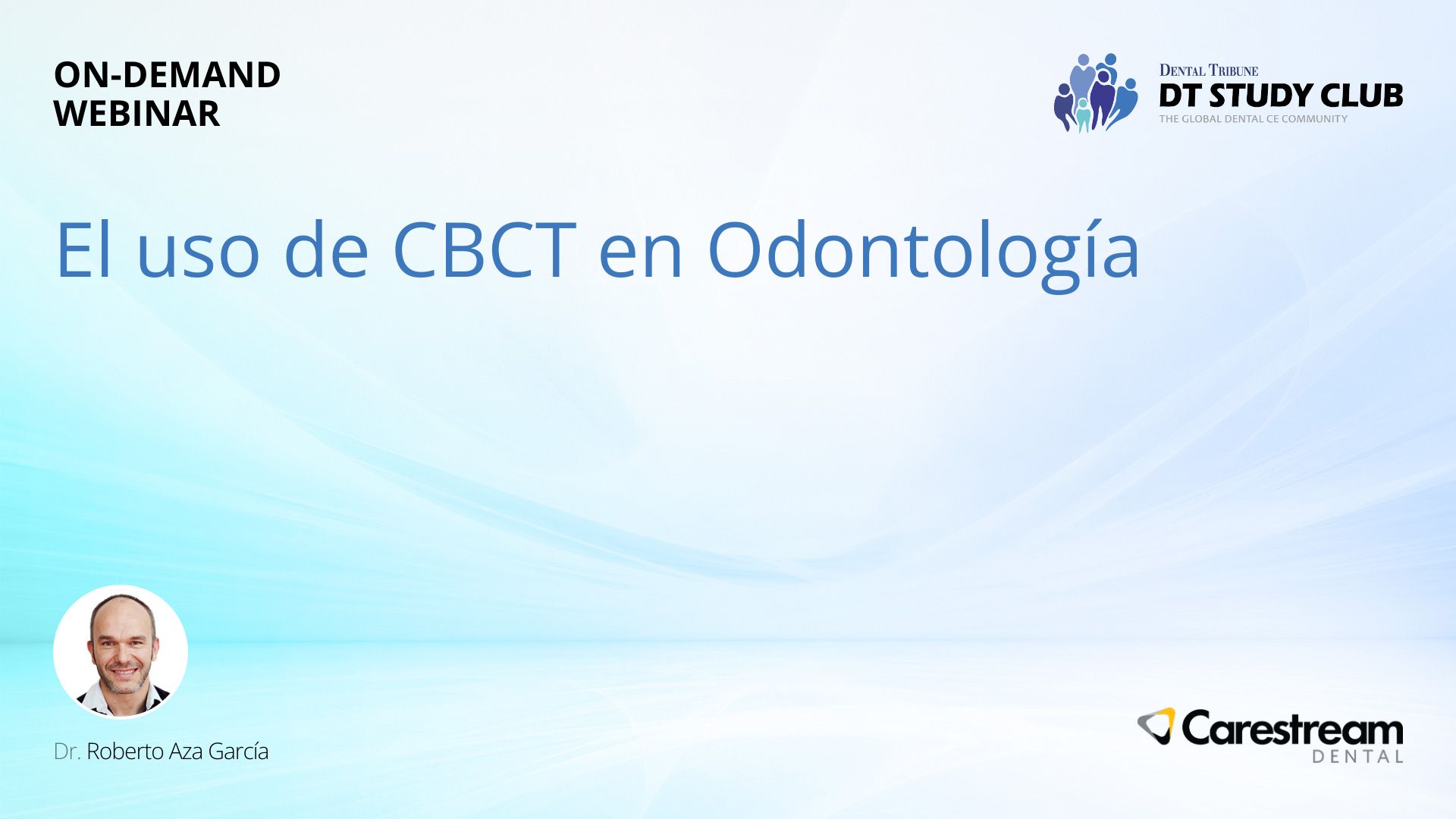 ON-DEMAND
WEBINAR

DENTAL TRIBUNE
DT STUDY CLUB
THE GLOBAL DENTAL CE COMMUNITY

El uso de CBCT en Odontología

Dr. Roberto Aza García

Carestream
DENTAL